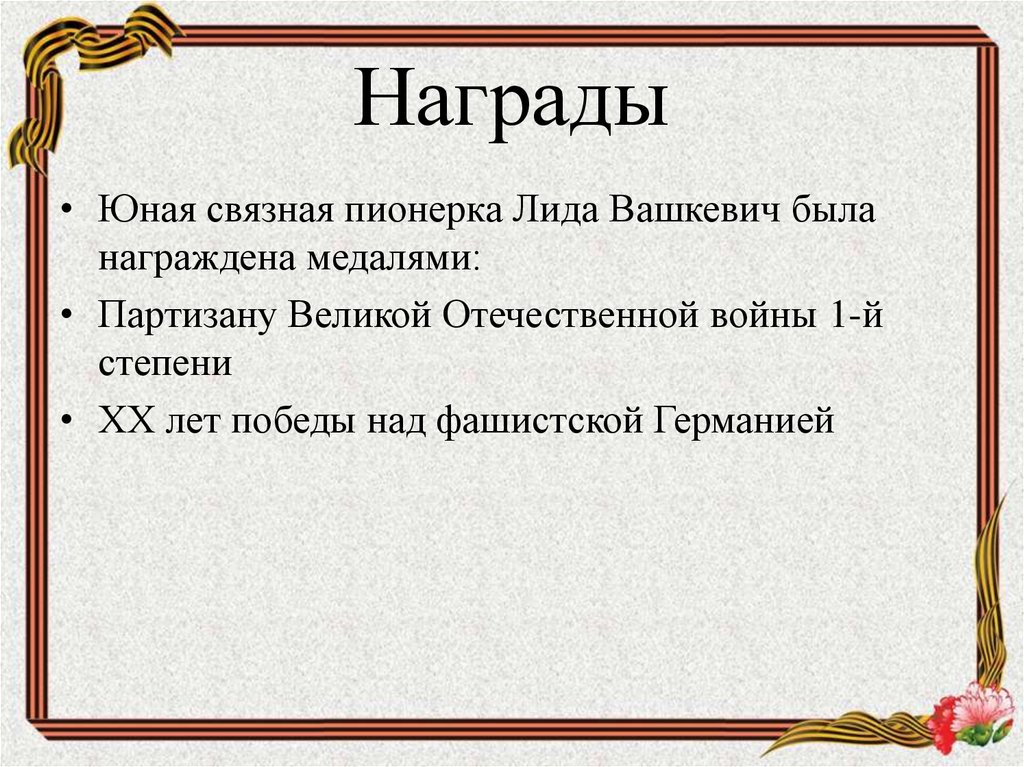 Награды

• Юная связная пионерка Лида Вашкевич была награждена медалями:
• Партизану Великой Отечественной войны 1-й степени
• XX лет победы над фашистской Германией